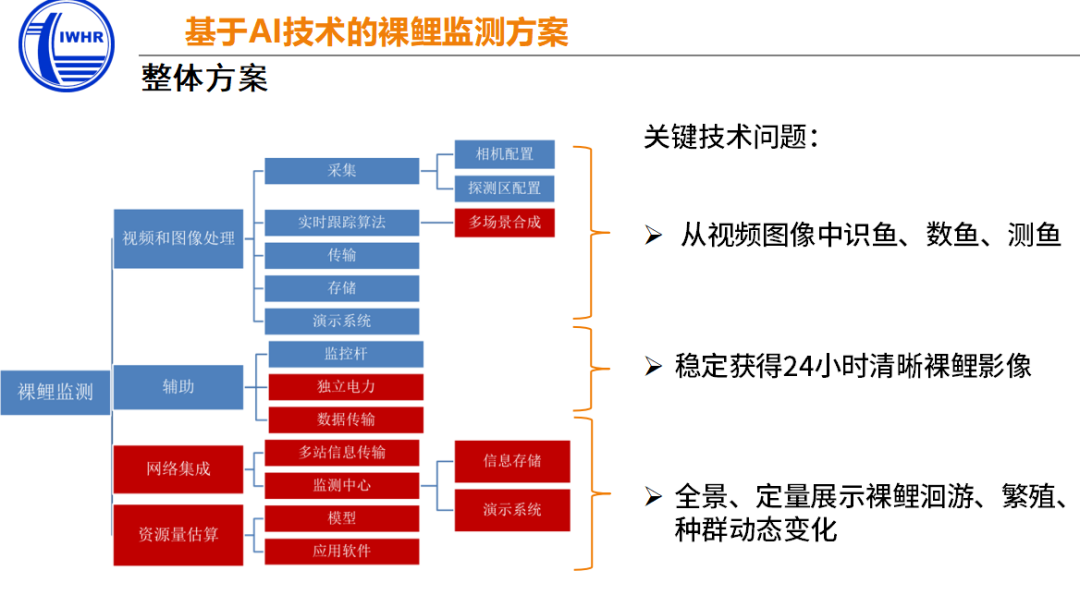 IWHR

基于AI技术的裸鲤监测方案

整体方案

裸鲤监测

视频和图像处理

采集

相机配置

探测区配置

实时跟踪算法

多场景合成

传输

存储

演示系统

辅助

监控杆

独立电力

数据传输

网络集成

多站信息传输

监测中心

信息存储

演示系统

资源量估算

模型

应用软件

关键技术问题：

➢ 从视频图像中识鱼、数鱼、测鱼

➢ 稳定获得24小时清晰裸鲤影像

➢ 全景、定量展示裸鲤洄游、繁殖、种群动态变化